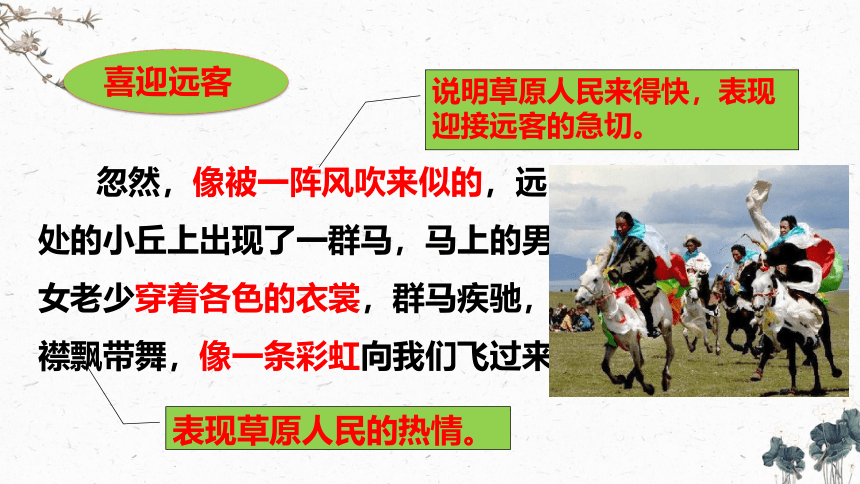 喜迎远客

说明草原人民来得快，表现迎接远客的急切。

忽然，像被一阵风吹来似的，远处的小丘上出现了一群马，马上的男女老少穿着各色的衣裳，群马疾驰，襟飘带舞，像一条彩虹向我们飞过来

表现草原人民的热情。